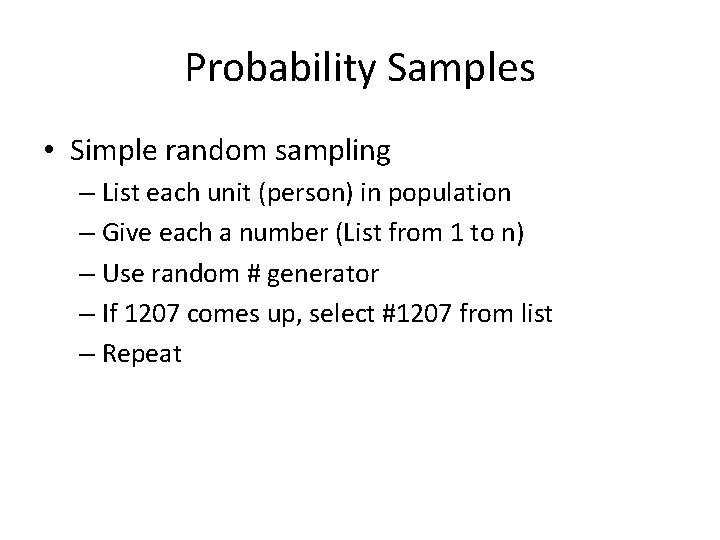 Probability Samples

• Simple random sampling
– List each unit (person) in population
– Give each a number (List from 1 to n)
– Use random # generator
– If 1207 comes up, select #1207 from list
– Repeat